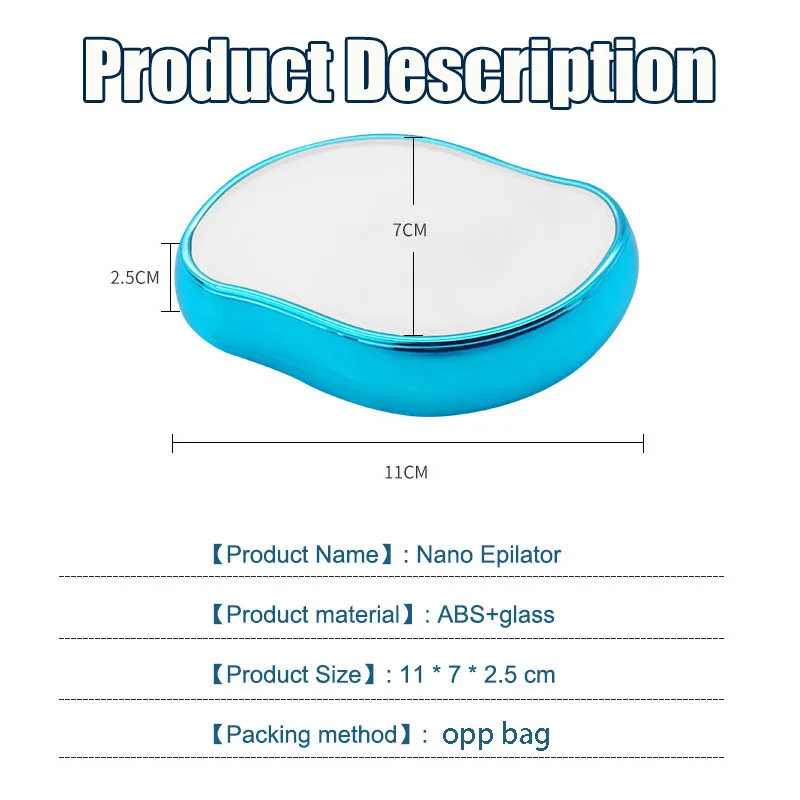 Product Description

7CM

2.5CM

11CM

【Product Name】: Nano Epilator

【Product material】: ABS+glass

【Product Size】: 11 * 7 * 2.5 cm

【Packing method】: opp bag